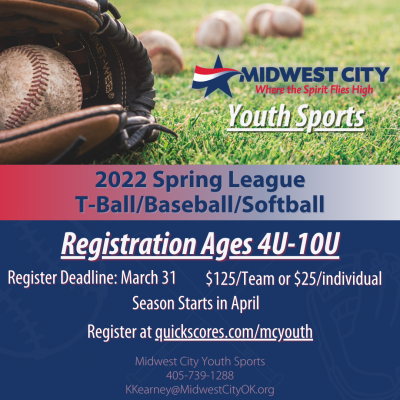 MIDWEST CITY
Where the Spirit Flies High

Youth Sports

2022 Spring League
T-Ball/Baseball/Softball

Registration Ages 4U-10U

Register Deadline: March 31

$125/Team or $25/individual

Season Starts in April

Register at quickscores.com/mcyouth

Midwest City Youth Sports
405-739-1288
KKearney@MidwestCityOK.org